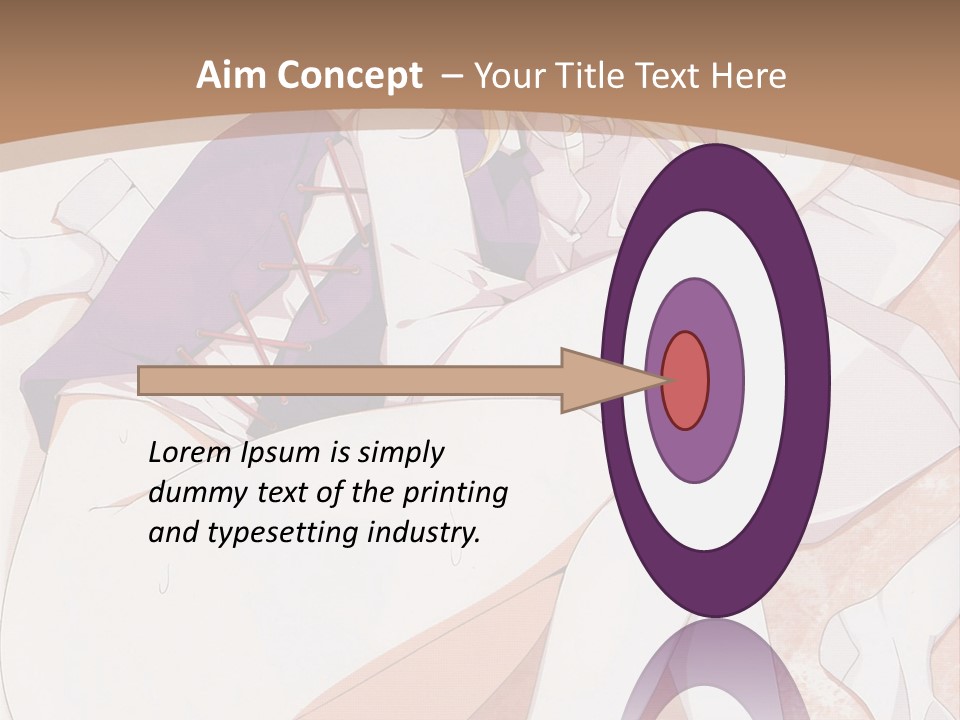 Aim Concept – Your Title Text Here

Lorem Ipsum is simply dummy text of the printing and typesetting industry.